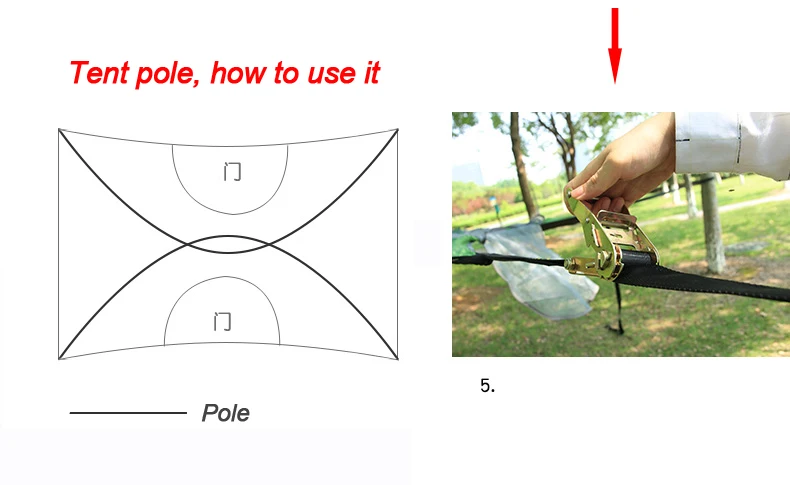 Tent pole, how to use it

门

门

Pole

5.